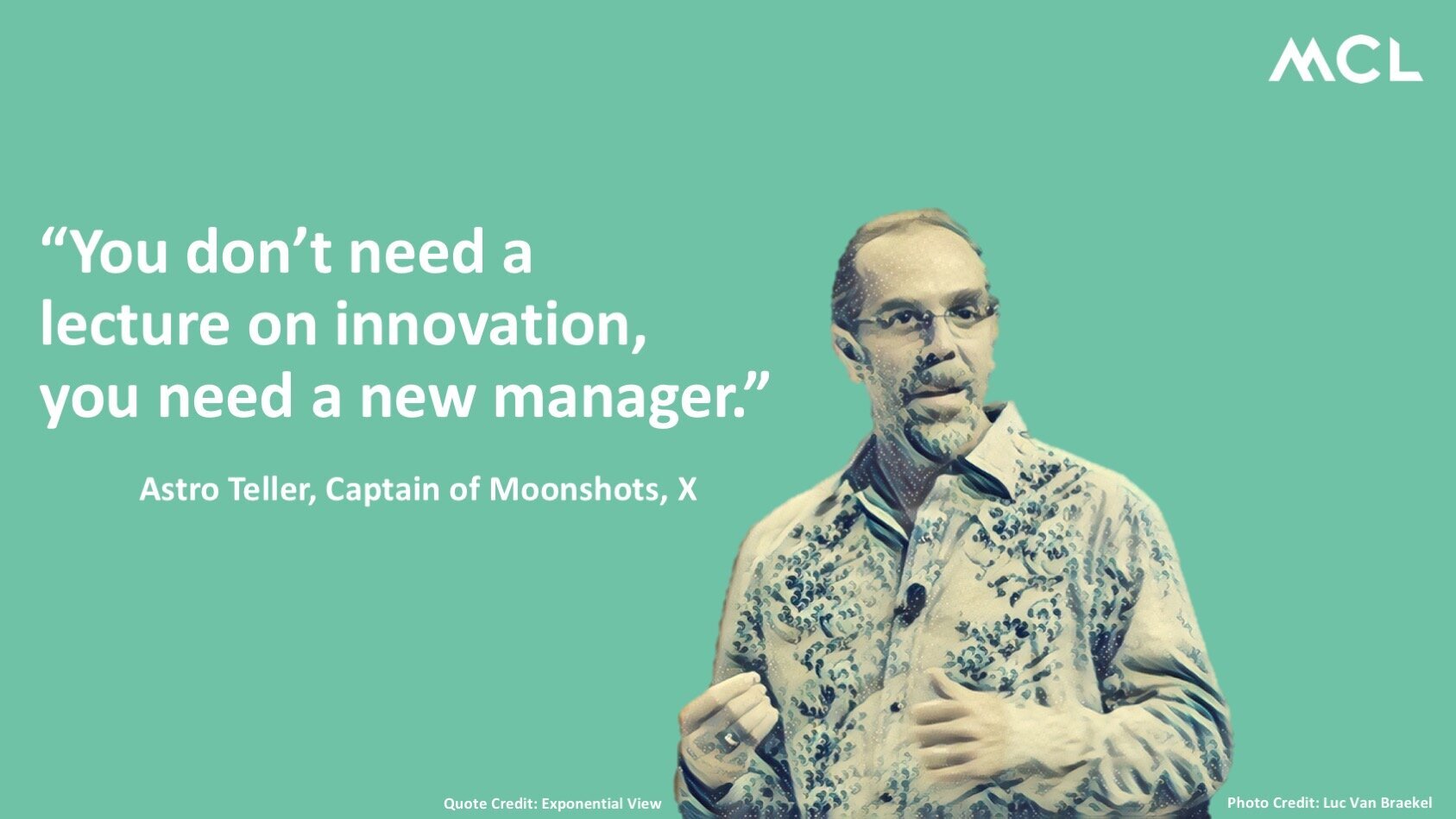 MCL

“You don’t need a lecture on innovation, you need a new manager.”

Astro Teller, Captain of Moonshots, X

Quote Credit: Exponential View

Photo Credit: Luc Van Braekel